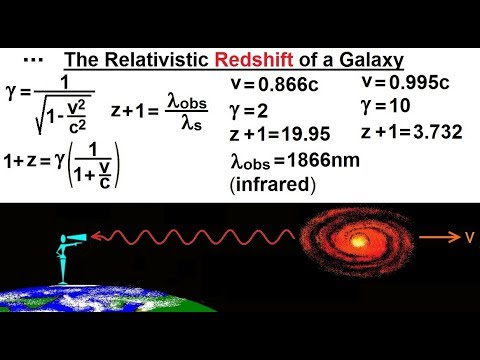 ... The Relativistic Redshift of a Galaxy

$\gamma = \frac{1}{\sqrt{1-\frac{v^2}{c^2}}}$

$z+1 = \frac{\lambda_{obs}}{\lambda_s}$

$1+z = \gamma\left(\frac{1}{1+\frac{v}{c}}\right)$

$v = 0.866c$
$\gamma = 2$
$z+1 = 19.95$
$\lambda_{obs} = 1866nm$
(infrared)

$v = 0.995c$
$\gamma = 10$
$z+1 = 3.732$

v